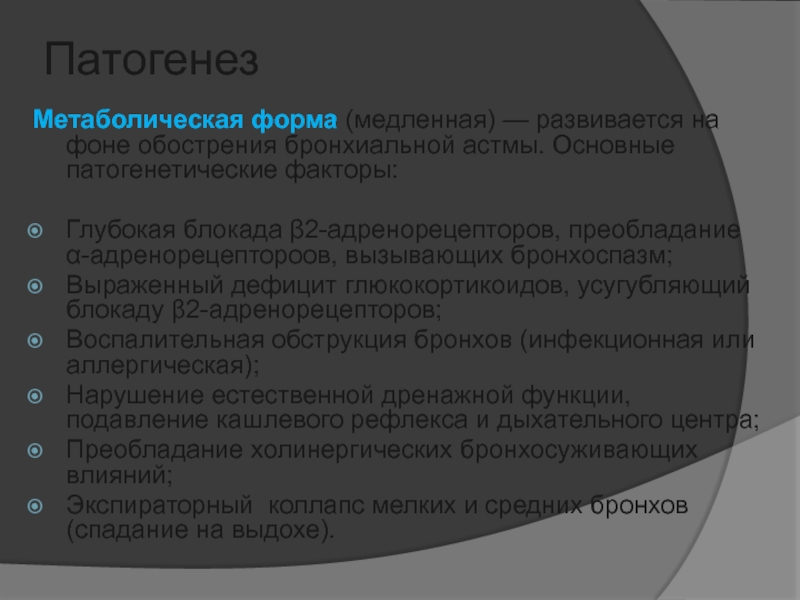 Патогенез

Метаболическая форма (медленная) — развивается на фоне обострения бронхиальной астмы. Основные патогенетические факторы:

Глубокая блокада β2-адренорецепторов, преобладание α-адренорецептороов, вызывающих бронхоспазм;
Выраженный дефицит глюкокортикоидов, усугубляющий блокаду β2-адренорецепторов;
Воспалительная обструкция бронхов (инфекционная или аллергическая);
Нарушение естественной дренажной функции, подавление кашлевого рефлекса и дыхательного центра;
Преобладание холинергических бронхосуживающих влияний;
Экспираторный  коллапс мелких и средних бронхов (спадание на выдохе).